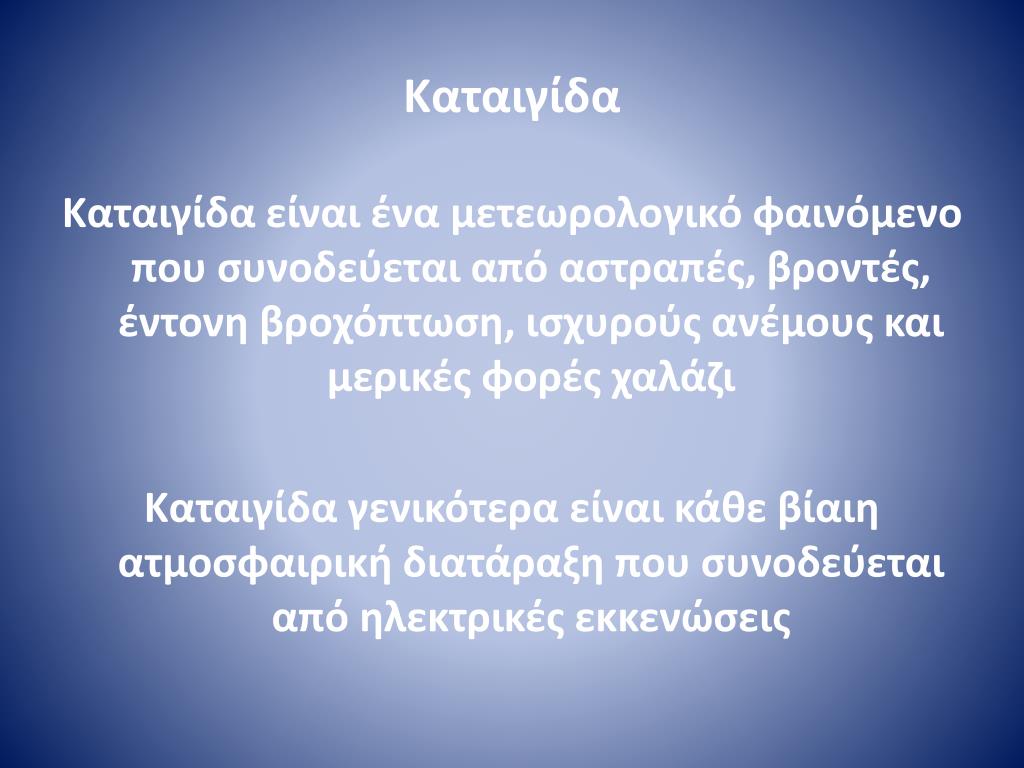 Καταιγίδα

Καταιγίδα είναι ένα μετεωρολογικό φαινόμενο που συνοδεύεται από αστραπές, βροντές, έντονη βροχόπτωση, ισχυρούς ανέμους και μερικές φορές χαλάζι

Καταιγίδα γενικότερα είναι κάθε βίαιη ατμοσφαιρική διατάραξη που συνοδεύεται από ηλεκτρικές εκκενώσεις